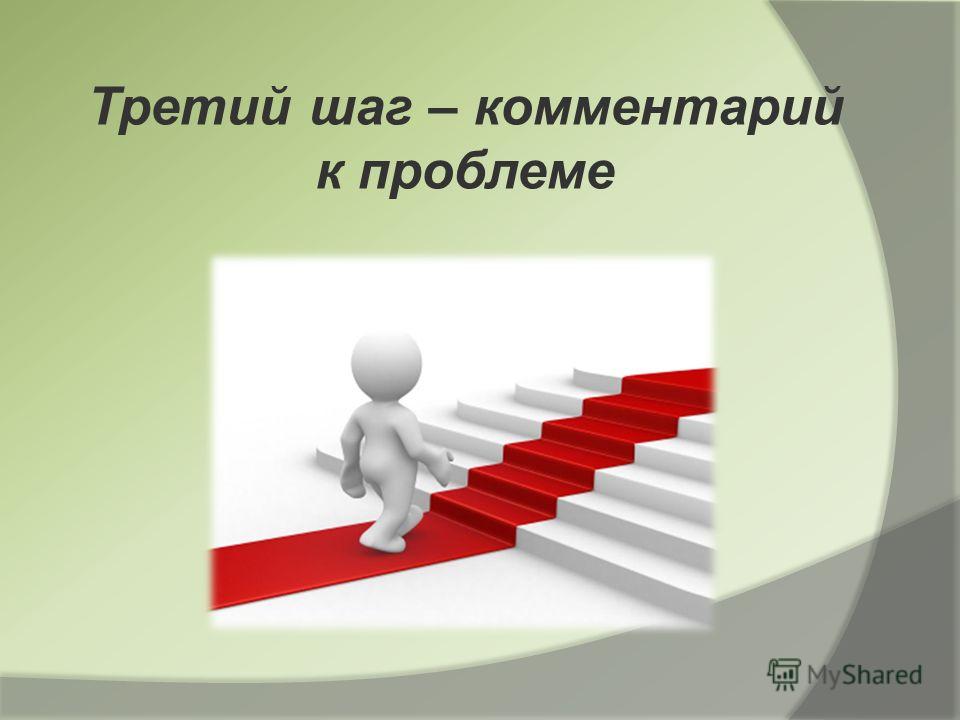 Третий шаг – комментарий к проблеме

MyShared